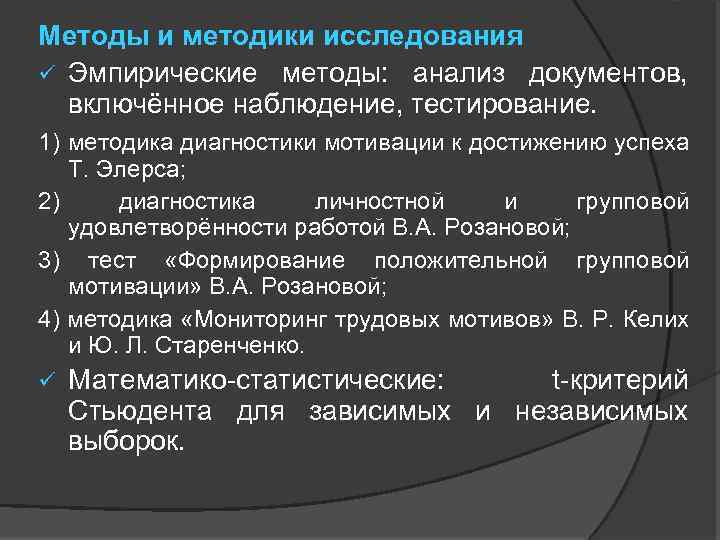 Методы и методики исследования

✓ Эмпирические методы: анализ документов, включённое наблюдение, тестирование.

1) методика диагностики мотивации к достижению успеха Т. Элерса;

2) диагностика личностной и групповой удовлетворённости работой В.А. Розановой;

3) тест «Формирование положительной групповой мотивации» В.А. Розановой;

4) методика «Мониторинг трудовых мотивов» В. Р. Келих и Ю. Л. Старенченко.

✓ Математико-статистические: t-критерий Стьюдента для зависимых и независимых выборок.